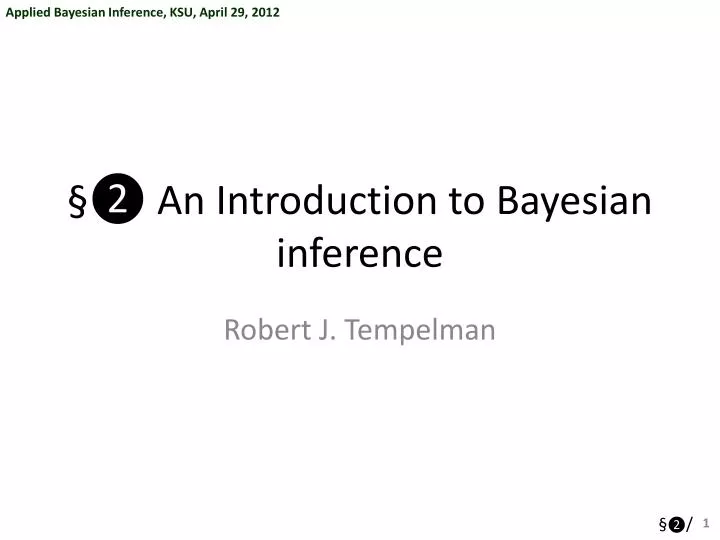 Applied Bayesian Inference, KSU, April 29, 2012

§❷ An Introduction to Bayesian inference

Robert J. Tempelman

§❷/ 1